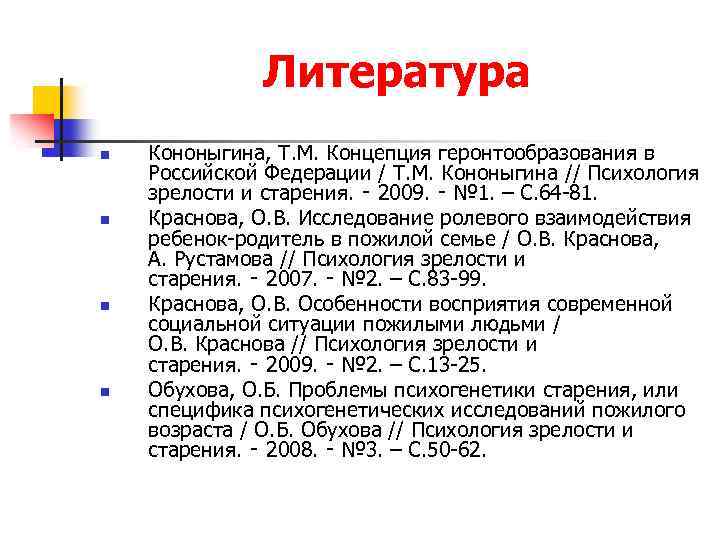 Литература

Кононыгина, Т.М. Концепция геронтообразования в Российской Федерации / Т.М. Кононыгина // Психология зрелости и старения. - 2009. - №1. – С.64-81.

Краснова, О.В. Исследование ролевого взаимодействия ребенок-родитель в пожилой семье / О.В. Краснова, А. Рустамова // Психология зрелости и старения. - 2007. - №2. – С.83-99.

Краснова, О.В. Особенности восприятия современной социальной ситуации пожилыми людьми / О.В. Краснова // Психология зрелости и старения. - 2009. - №2. – С.13-25.

Обухова, О.Б. Проблемы психогенетики старения, или специфика психогенетических исследований пожилого возраста / О.Б. Обухова // Психология зрелости и старения. - 2008. - №3. – С.50-62.